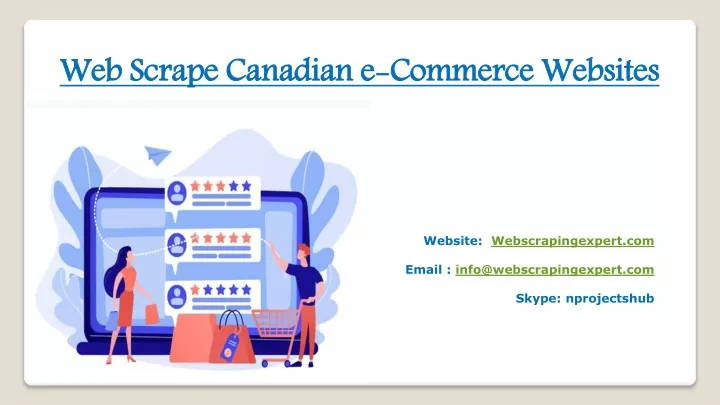 Web Scrape Canadian e-Commerce Websites

Website: Webscrapingexpert.com

Email : info@webscrapingexpert.com

Skype: nprojectshub